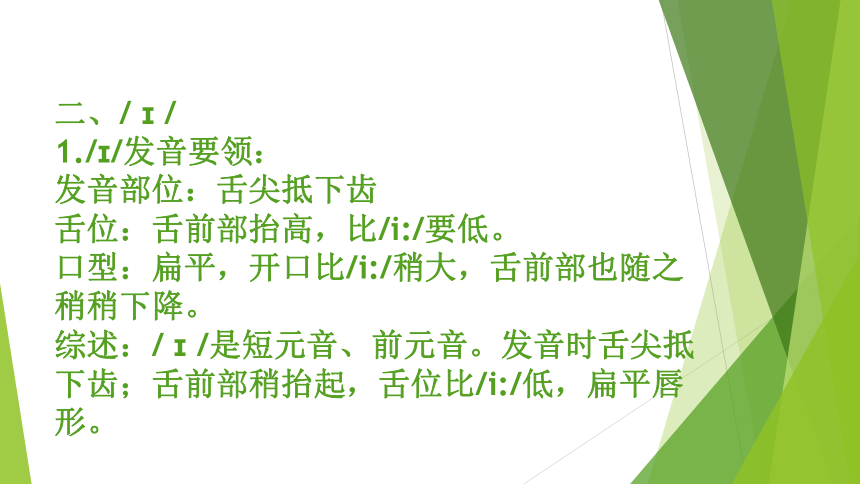 二、/ ɪ /
1./ɪ/发音要领：
发音部位：舌尖抵下齿
舌位：舌前部抬高，比/i:/要低。
口型：扁平，开口比/i:/稍大，舌前部也随之稍稍下降。
综述：/ ɪ /是短元音、前元音。发音时舌尖抵下齿；舌前部稍抬起，舌位比/i:/低，扁平唇形。